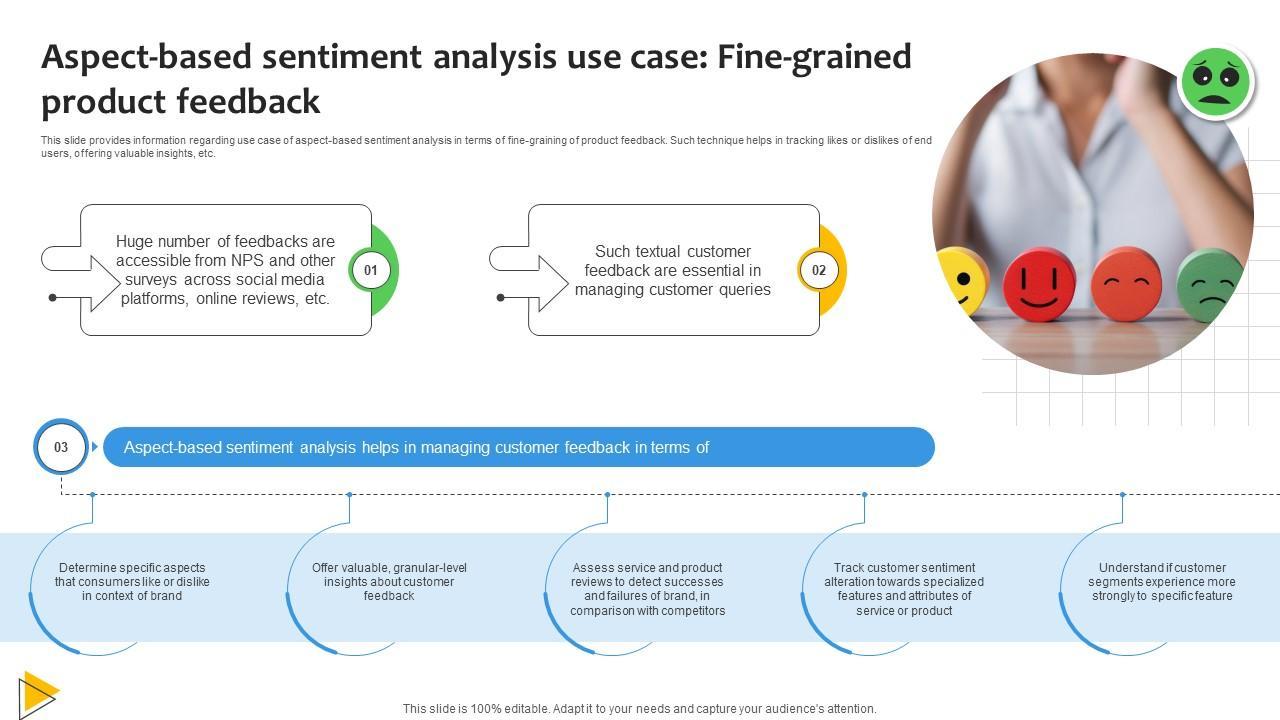 Aspect-based sentiment analysis use case: Fine-grained product feedback

This slide provides information regarding use case of aspect-based sentiment analysis in terms of fine-graining of product feedback. Such technique helps in tracking likes or dislikes of end users, offering valuable insights, etc.

Huge number of feedbacks are accessible from NPS and other surveys across social media platforms, online reviews, etc.

01

Such textual customer feedback are essential in managing customer queries

02

03

Aspect-based sentiment analysis helps in managing customer feedback in terms of

Determine specific aspects that consumers like or dislike in context of brand

Offer valuable, granular-level insights about customer feedback

Assess service and product reviews to detect successes and failures of brand, in comparison with competitors

Track customer sentiment alteration towards specialized features and attributes of service or product

Understand if customer segments experience more strongly to specific feature

This slide is 100% editable. Adapt it to your needs and capture your audience's attention.